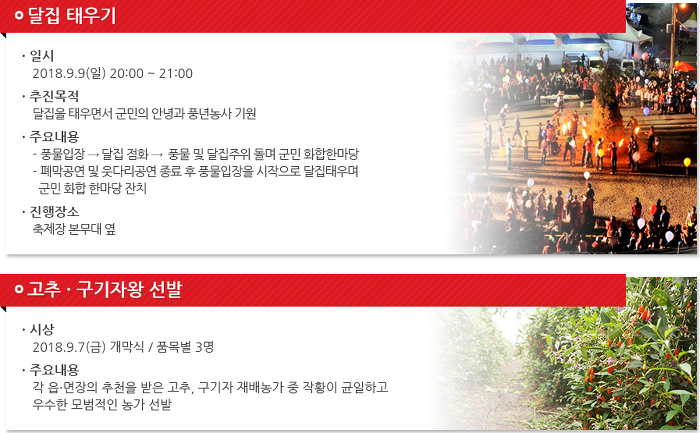 달집 태우기

· 일시
2018.9.9(일) 20:00 ~ 21:00

· 추진목적
달집을 태우면서 군민의 안녕과 풍년농사 기원

· 주요내용
- 풍물입장 → 달집 점화 → 풍물 및 달집주위 돌며 군민 화합한마당
- 폐막공연 및 웃다리공연 종료 후 풍물입장을 시작으로 달집태우며 군민 화합 한마당 잔치

· 진행장소
축제장 본무대 옆

고추 · 구기자왕 선발

· 시상
2018.9.7(금) 개막식 / 품목별 3명

· 주요내용
각 읍·면장의 추천을 받은 고추, 구기자 재배농가 중 작황이 균일하고 우수한 모범적인 농가 선발